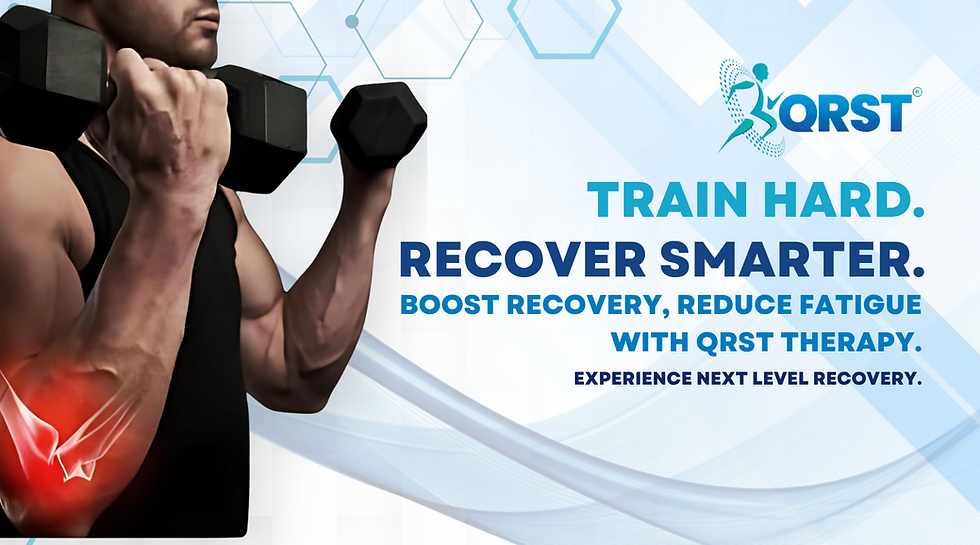 QRST®

TRAIN HARD.
RECOVER SMARTER.
BOOST RECOVERY, REDUCE FATIGUE WITH QRST THERAPY.
EXPERIENCE NEXT LEVEL RECOVERY.